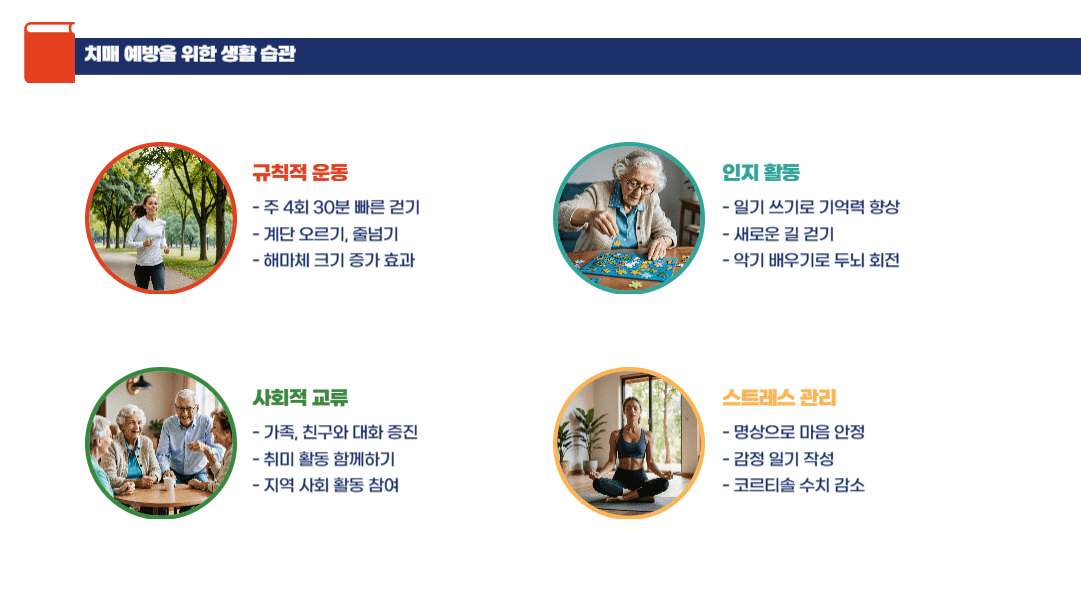 치매 예방을 위한 생활 습관

규칙적 운동
- 주 4회 30분 빠른 걷기
- 계단 오르기, 줄넘기
- 해마체 크기 증가 효과

인지 활동
- 일기 쓰기로 기억력 향상
- 새로운 길 걷기
- 악기 배우기로 두뇌 회전

사회적 교류
- 가족, 친구와 대화 증진
- 취미 활동 함께하기
- 지역 사회 활동 참여

스트레스 관리
- 명상으로 마음 안정
- 감정 일기 작성
- 코르티솔 수치 감소